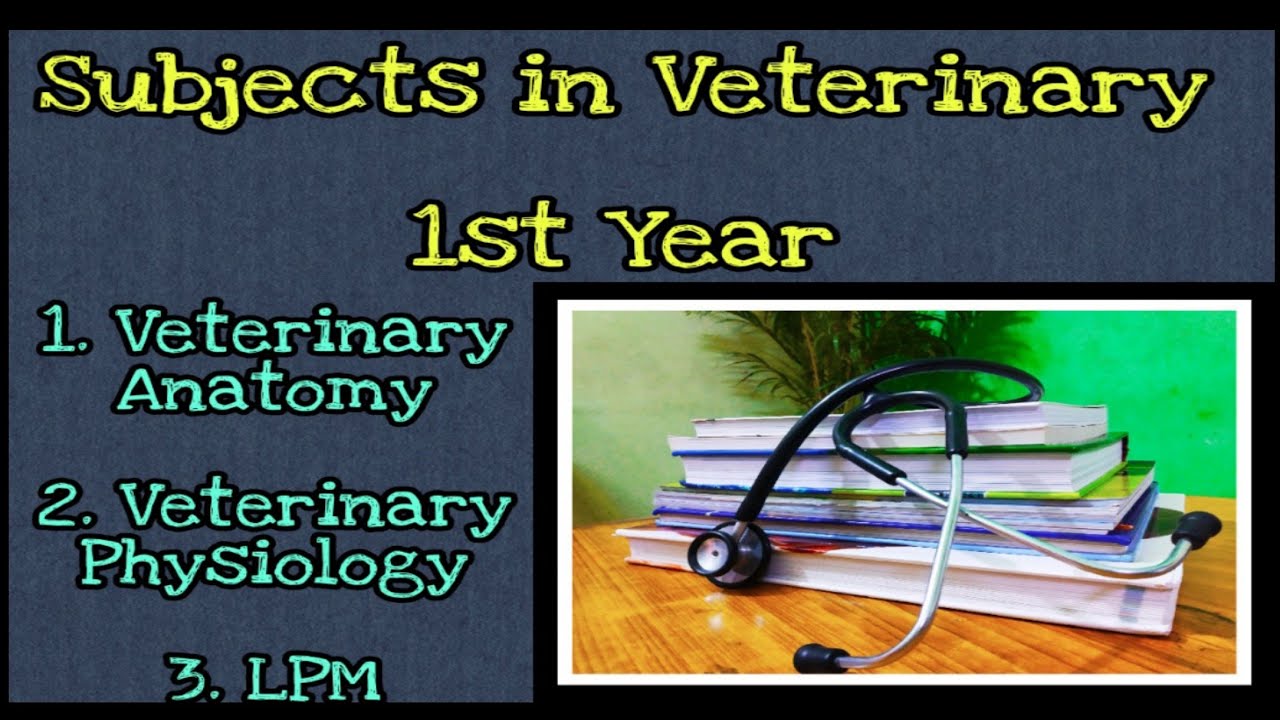 Subjects in Veterinary

1st Year

1. Veterinary Anatomy

2. Veterinary Physiology

3. LPM